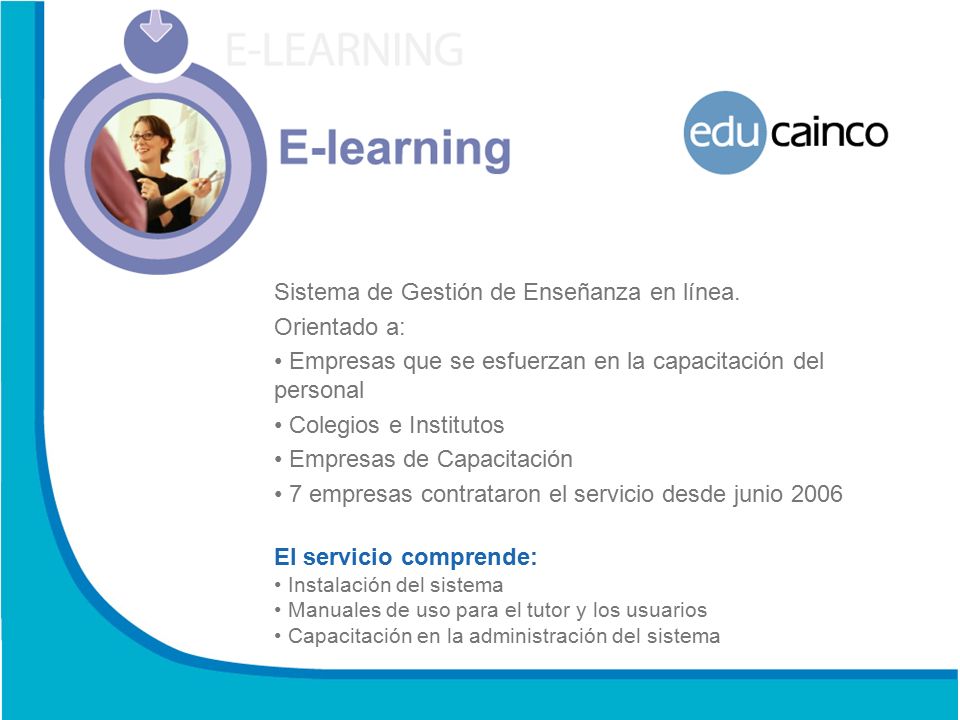 E-LEARNING

E-learning

educainco

Sistema de Gestión de Enseñanza en línea.

Orientado a:

• Empresas que se esfuerzan en la capacitación del personal

• Colegios e Institutos

• Empresas de Capacitación

• 7 empresas contrataron el servicio desde junio 2006

El servicio comprende:

• Instalación del sistema
• Manuales de uso para el tutor y los usuarios
• Capacitación en la administración del sistema